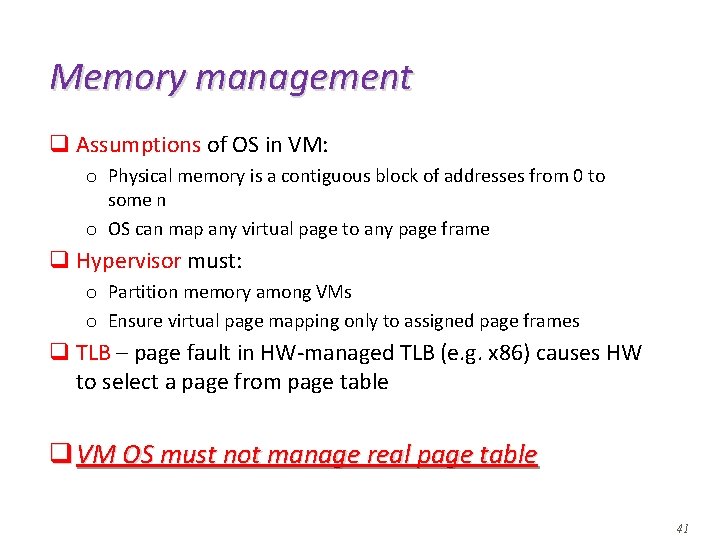 Memory management

☐ Assumptions of OS in VM:

o Physical memory is a contiguous block of addresses from 0 to some n

o OS can map any virtual page to any page frame

☐ Hypervisor must:

o Partition memory among VMs

o Ensure virtual page mapping only to assigned page frames

☐ TLB – page fault in HW-managed TLB (e.g. x86) causes HW to select a page from page table

☐ VM OS must not manage real page table

41